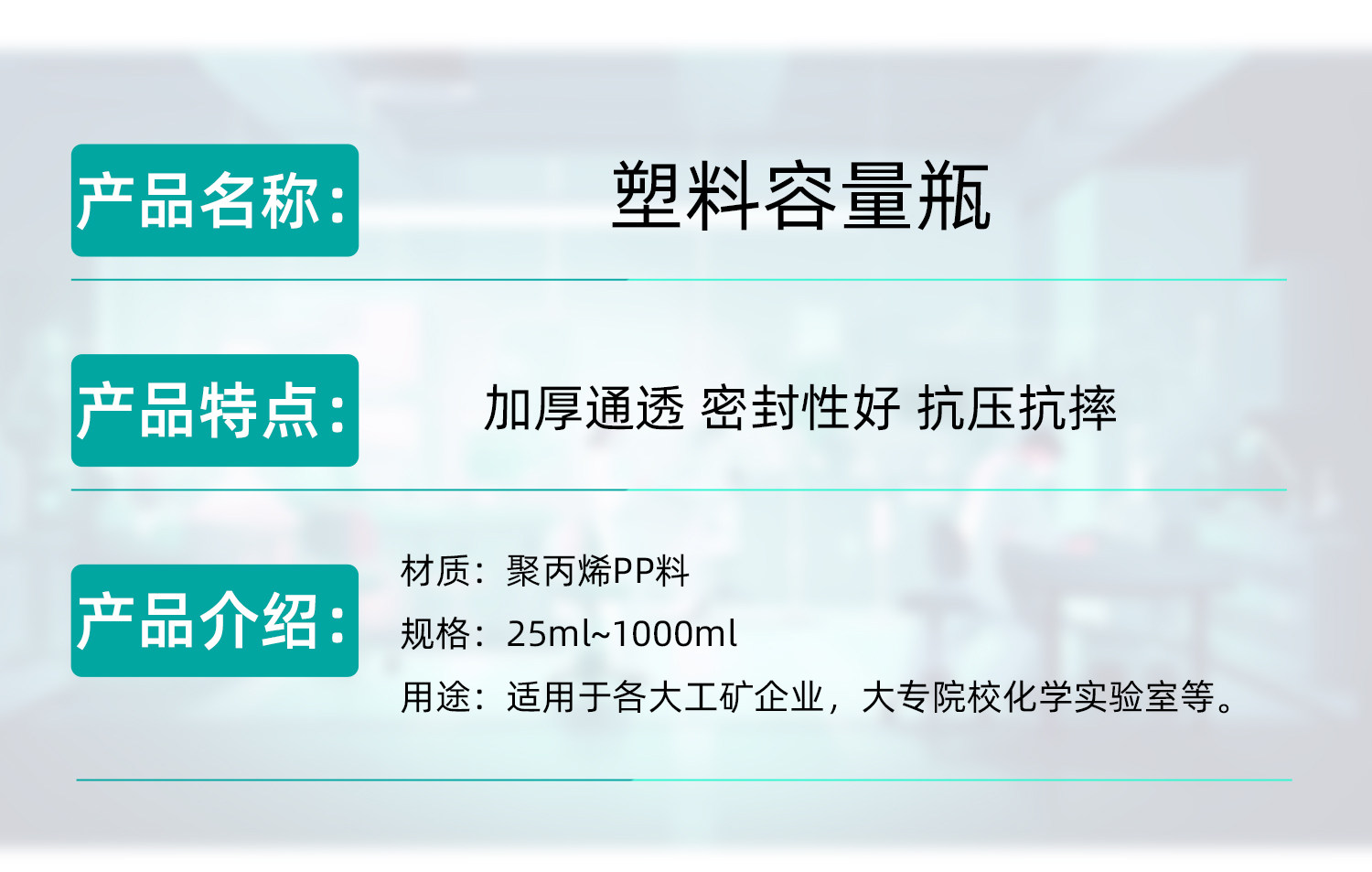 产品名称:

塑料容量瓶

产品特点:

加厚通透 密封性好 抗压抗摔

产品介绍:

材质：聚丙烯PP料

规格：25ml~1000ml

用途：适用于各大工矿企业，大专院校化学实验室等。